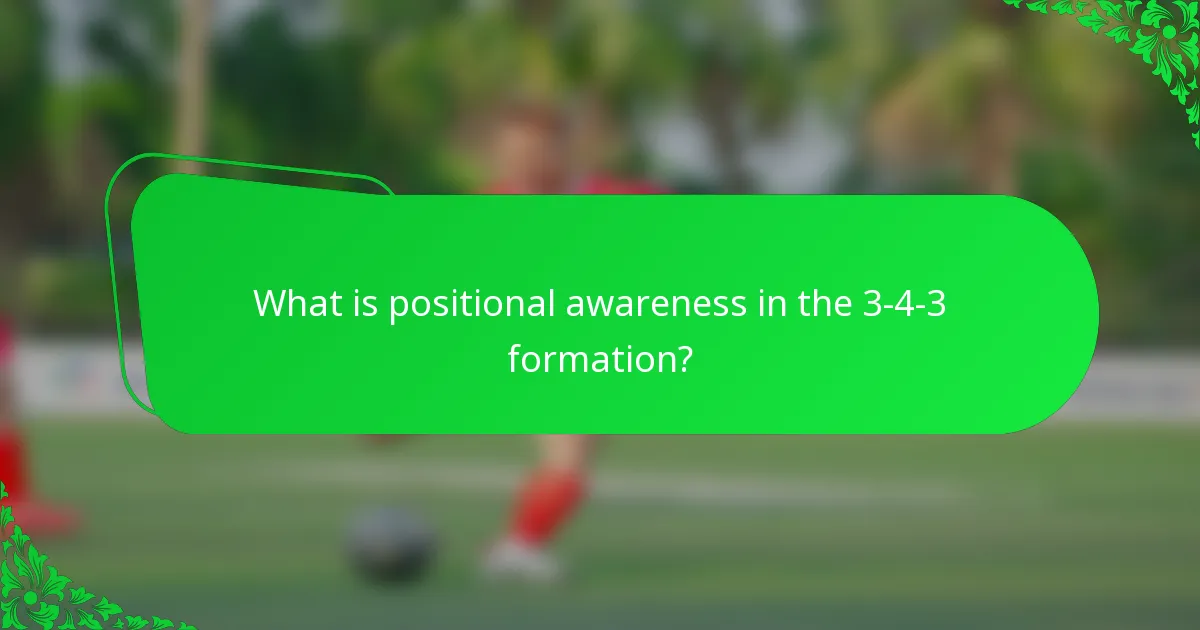 What is positional awareness in the 3-4-3 formation?